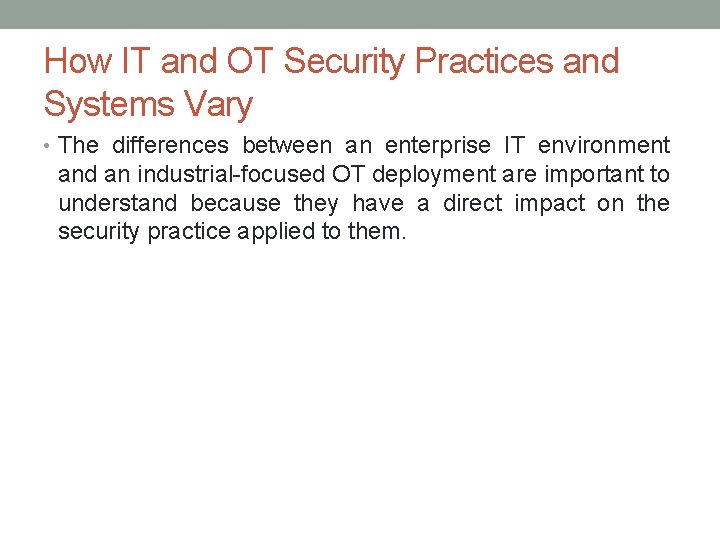 How IT and OT Security Practices and Systems Vary

• The differences between an enterprise IT environment and an industrial-focused OT deployment are important to understand because they have a direct impact on the security practice applied to them.